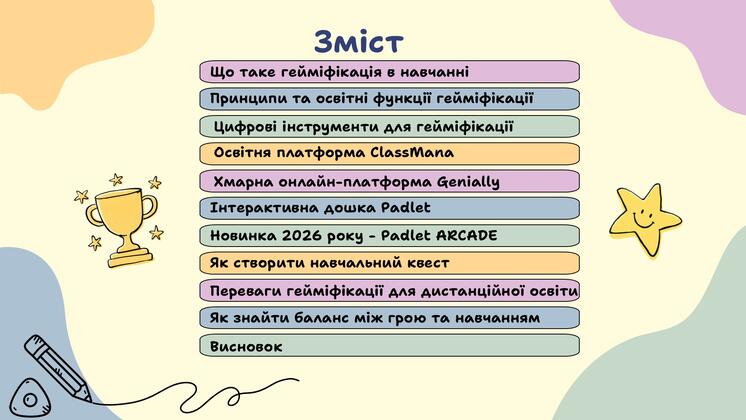 Зміст

Що таке гейміфікація в навчанні

Принципи та освітні функції гейміфікації

Цифрові інструменти для гейміфікації

Освітня платформа ClassMana

Хмарна онлайн-платформа Genially

Інтерактивна дошка Padlet

Новинка 2026 року - Padlet ARCADE

Як створити навчальний квест

Переваги гейміфікації для дистанційної освіти

Як знайти баланс між грою та навчанням

Висновок